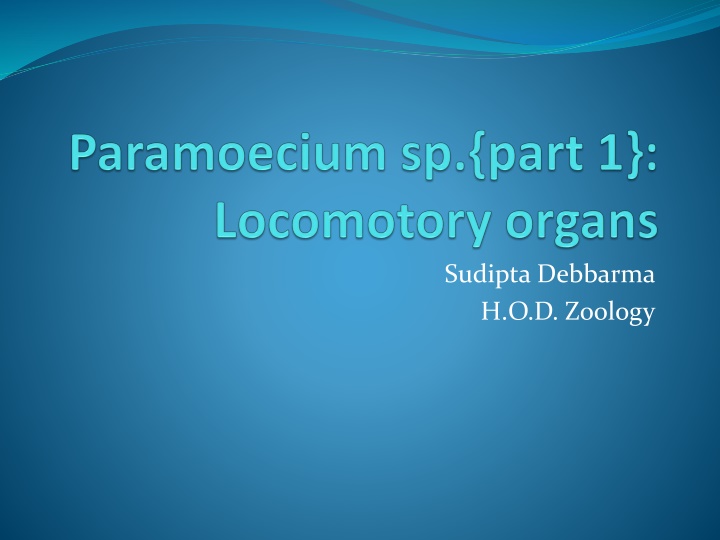 Paramoecium sp.{part 1}: Locomotory organs

Sudipta Debbarma
H.O.D. Zoology